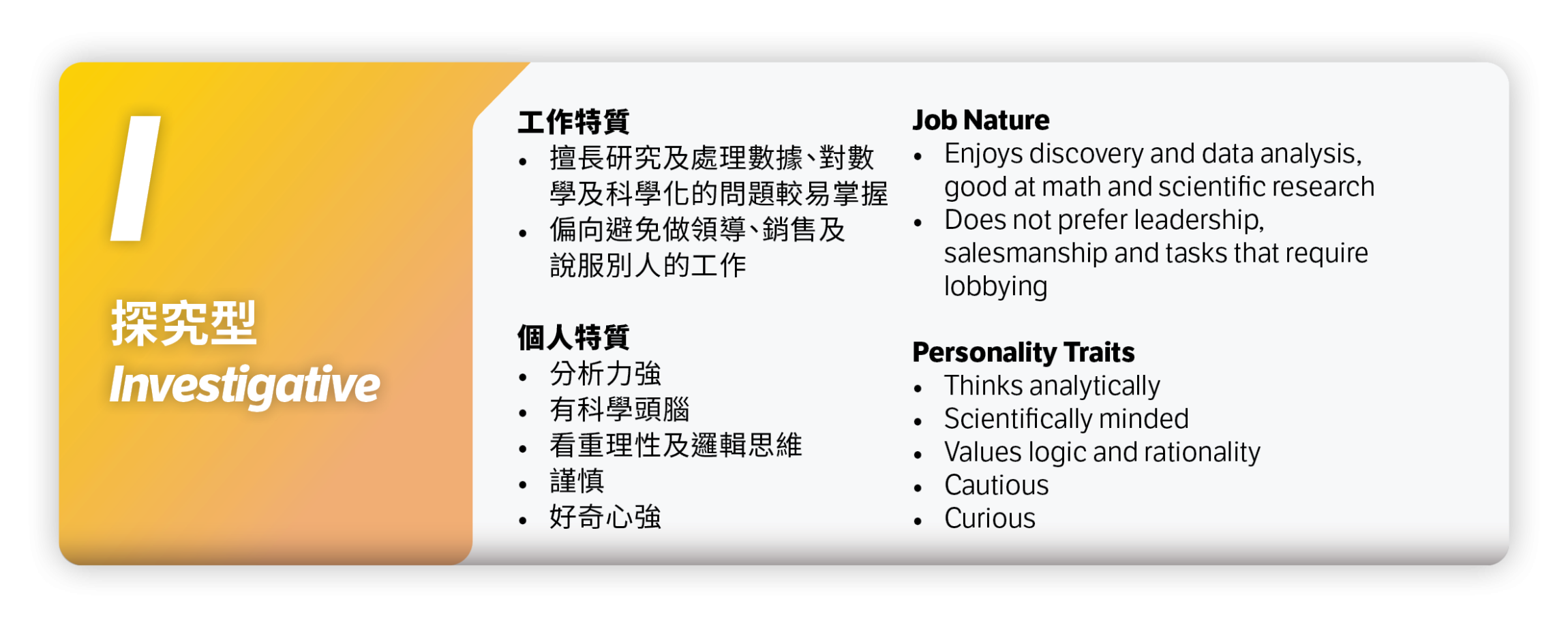 I

探究型
Investigative

工作特質
• 擅長研究及處理數據、對數學及科學化的問題較易掌握
• 偏向避免做領導、銷售及說服別人的工作

個人特質
• 分析力強
• 有科學頭腦
• 看重理性及邏輯思維
• 謹慎
• 好奇心強

Job Nature
• Enjoys discovery and data analysis, good at math and scientific research
• Does not prefer leadership, salesmanship and tasks that require lobbying

Personality Traits
• Thinks analytically
• Scientifically minded
• Values logic and rationality
• Cautious
• Curious